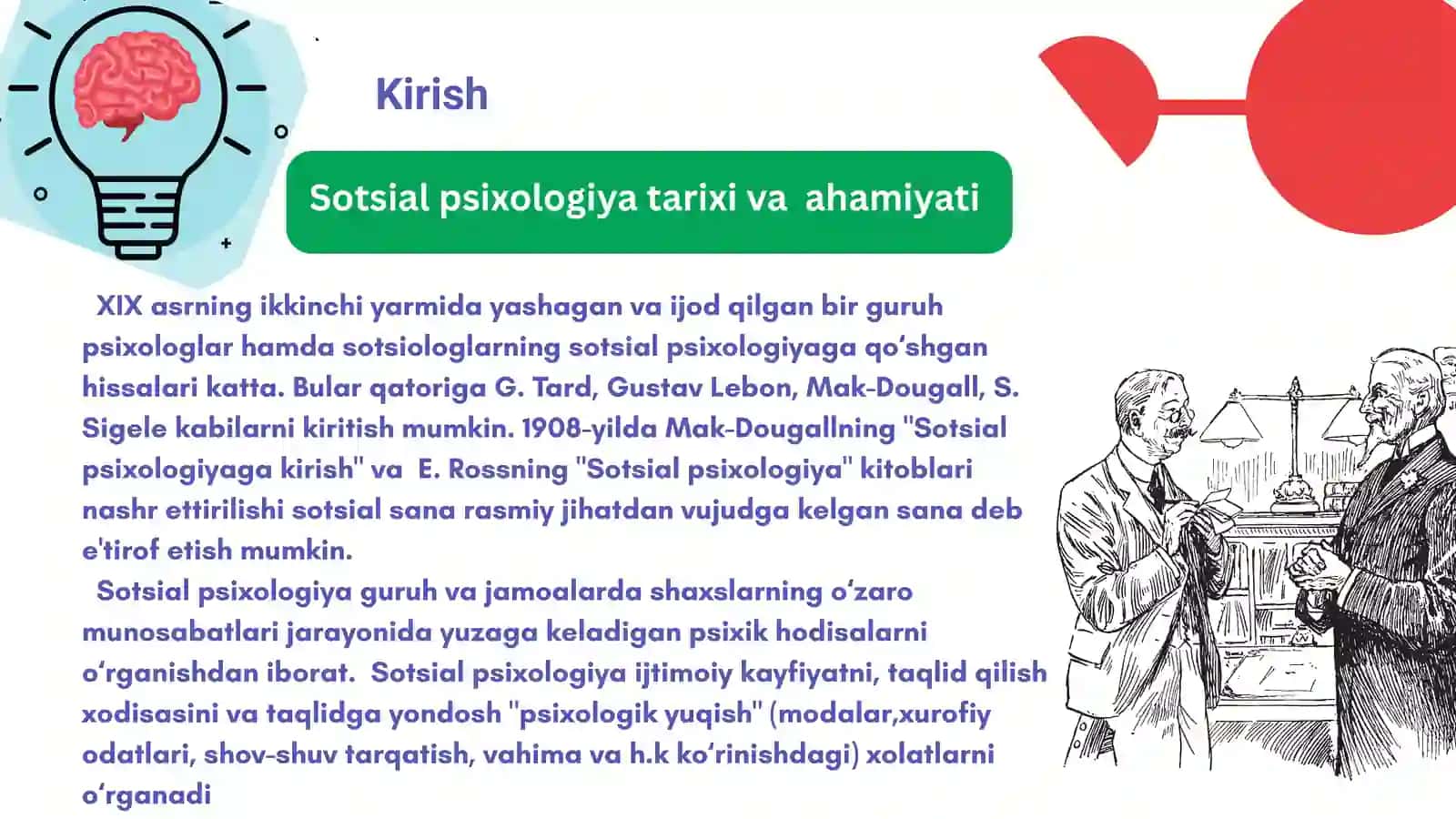 Kirish

Sotsial psixologiya tarixi va ahamiyati

XIX asrning ikkinchi yarmida yashagan va ijod qilgan bir guruh psixologlar hamda sotsiologlarning sotsial psixologiyaga qo‘shgan hissalari katta. Bular qatoriga G. Tard, Gustav Lebon, Mak-Dougall, S. Sigele kabilarni kiritish mumkin. 1908-yilda Mak-Dougallning "Sotsial psixologiyaga kirish" va E. Rossning "Sotsial psixologiya" kitoblari nashr ettirilishi sotsial sana rasmiy jihatdan vujudga kelgan sana deb e'tirof etish mumkin.

Sotsial psixologiya guruh va jamoalarda shaxslarning o‘zaro munosabatlari jarayonida yuzaga keladigan psixik hodisalarni o‘rganishdan iborat. Sotsial psixologiya ijtimoiy kayfiyatni, taqlid qilish xodisasini va taqlidga yondosh "psixologik yuqish" (modalar,xurofiy odatlari, shov-shuv tarqatish, vahima va h.k ko‘rinishdagi) xolatlarni o‘rganadi